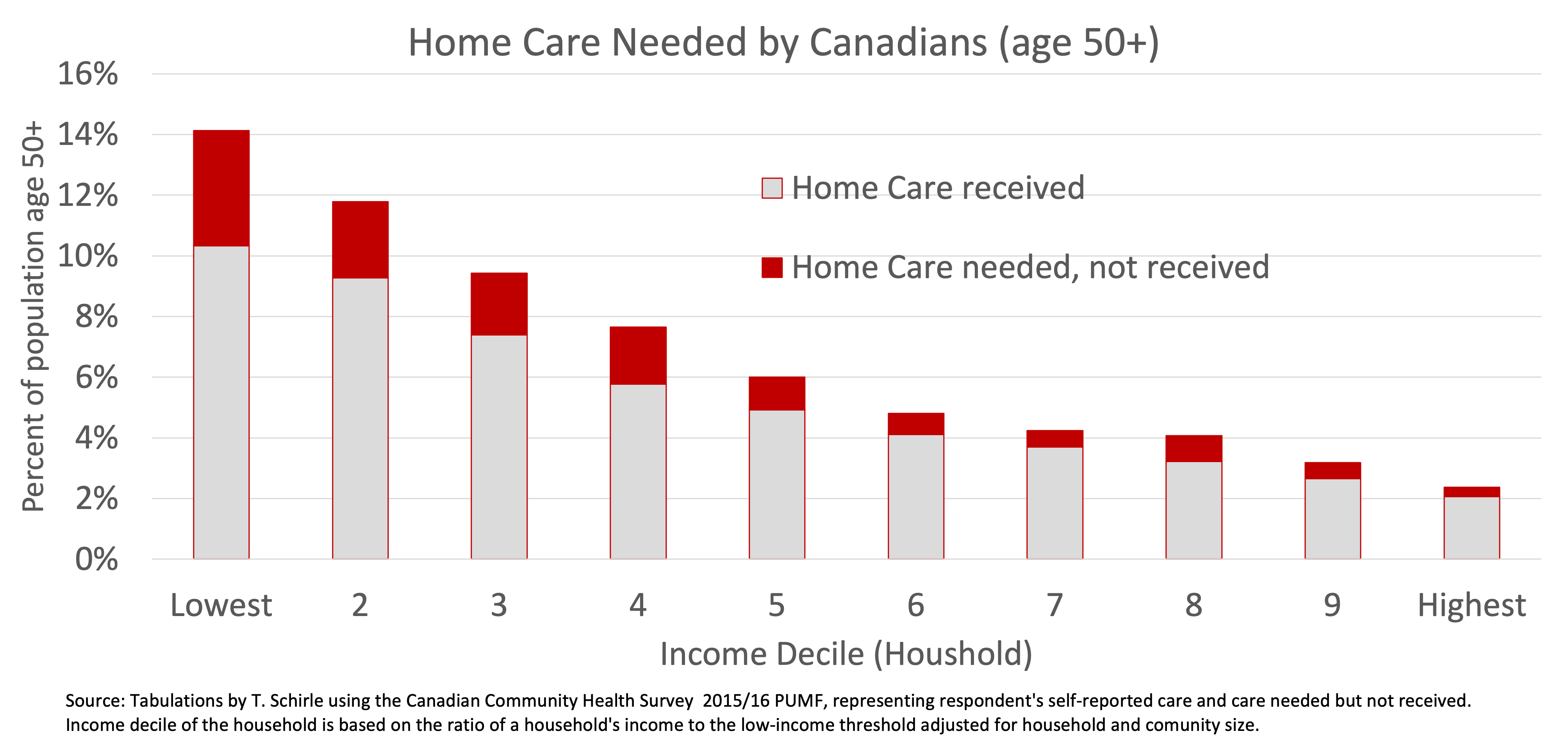 Home Care Needed by Canadians (age 50+)

Percent of population age 50+

16%
14%
12%
10%
8%
6%
4%
2%
0%

Home Care received

Home Care needed, not received

Lowest 2 3 4 5 6 7 8 9 Highest

Income Decile (Houshold)

Source: Tabulations by T. Schirle using the Canadian Community Health Survey 2015/16 PUMF, representing respondent's self-reported care and care needed but not received. Income decile of the household is based on the ratio of a household's income to the low-income threshold adjusted for household and comunity size.